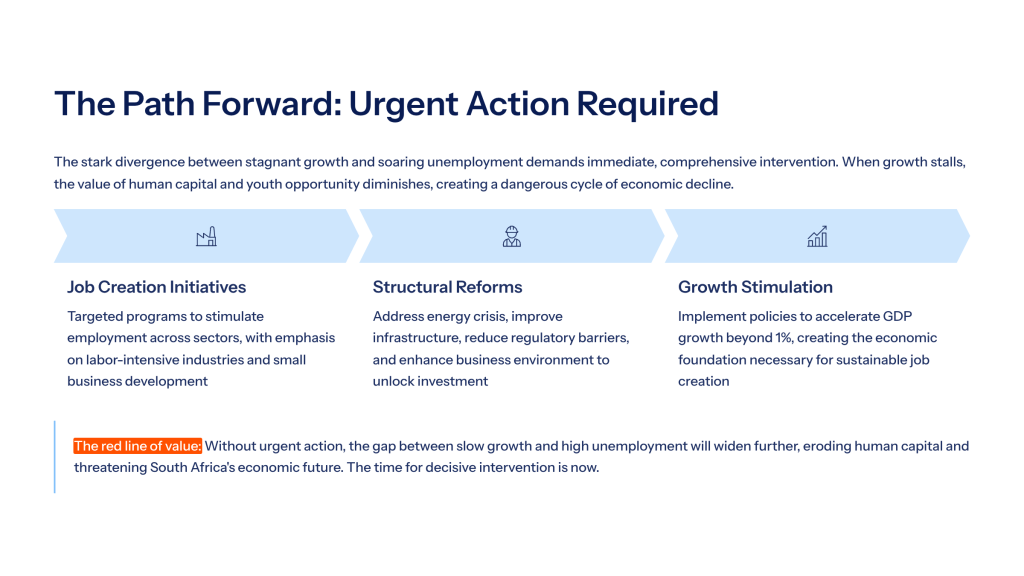 The Path Forward: Urgent Action Required

The stark divergence between stagnant growth and soaring unemployment demands immediate, comprehensive intervention. When growth stalls, the value of human capital and youth opportunity diminishes, creating a dangerous cycle of economic decline.

Job Creation Initiatives

Targeted programs to stimulate employment across sectors, with emphasis on labor-intensive industries and small business development

Structural Reforms

Address energy crisis, improve infrastructure, reduce regulatory barriers, and enhance business environment to unlock investment

Growth Stimulation

Implement policies to accelerate GDP growth beyond 1%, creating the economic foundation necessary for sustainable job creation

The red line of value: Without urgent action, the gap between slow growth and high unemployment will widen further, eroding human capital and threatening South Africa's economic future. The time for decisive intervention is now.